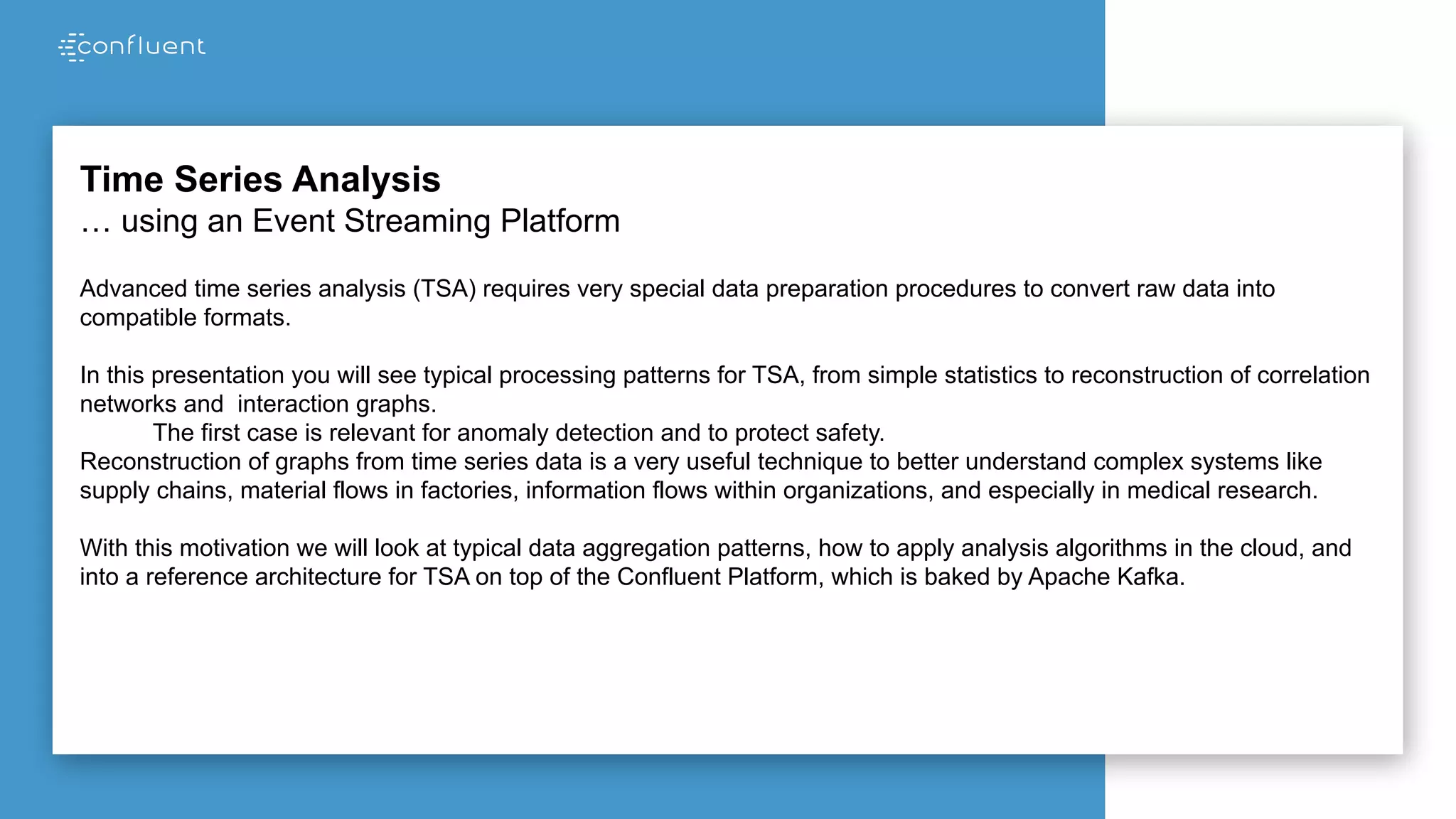 confluent

Time Series Analysis
… using an Event Streaming Platform

Advanced time series analysis (TSA) requires very special data preparation procedures to convert raw data into compatible formats.

In this presentation you will see typical processing patterns for TSA, from simple statistics to reconstruction of correlation networks and interaction graphs.
The first case is relevant for anomaly detection and to protect safety.
Reconstruction of graphs from time series data is a very useful technique to better understand complex systems like supply chains, material flows in factories, information flows within organizations, and especially in medical research.

With this motivation we will look at typical data aggregation patterns, how to apply analysis algorithms in the cloud, and into a reference architecture for TSA on top of the Confluent Platform, which is baked by Apache Kafka.